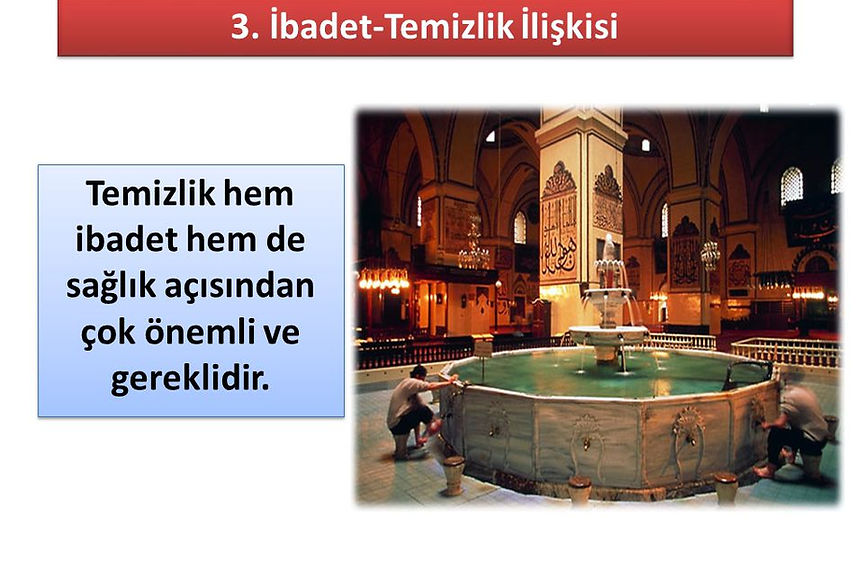 3. İbadet-Temizlik İlişkisi

Temizlik hem ibadet hem de sağlık açısından çok önemli ve gereklidir.